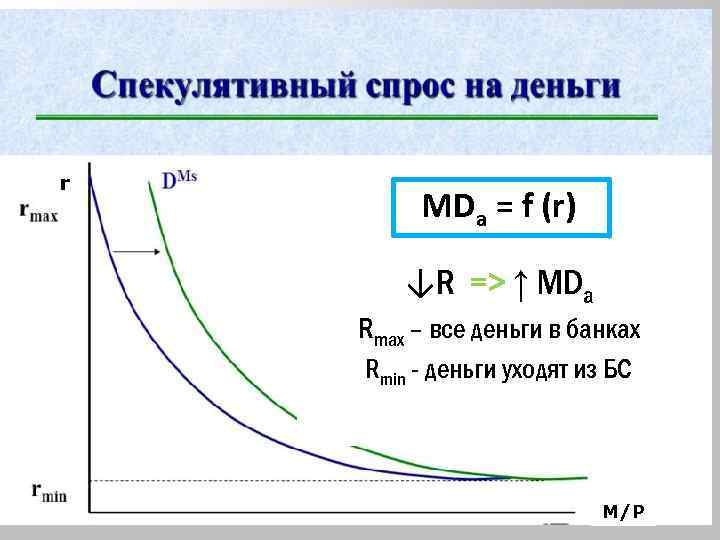 Спекулятивный спрос на деньги

r

$r_{max}$

$D^{Ms}$

$MD_a = f(r)$

$\downarrow R \Rightarrow \uparrow MD_a$

$R_{max}$ – все деньги в банках

$R_{min}$ - деньги уходят из БС

$r_{min}$

M/P